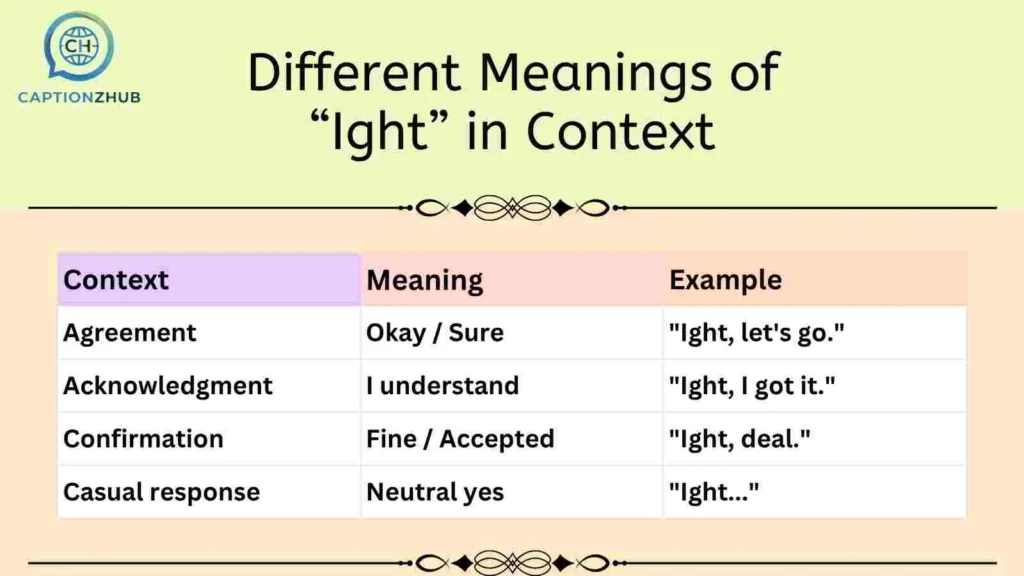 CH
CAPTIONZHUB

Different Meanings of “Ight” in Context

| Context | Meaning | Example |
|---|---|---|
| Agreement | Okay / Sure | "Ight, let's go." |
| Acknowledgment | I understand | "Ight, I got it." |
| Confirmation | Fine / Accepted | "Ight, deal." |
| Casual response | Neutral yes | "Ight..." |